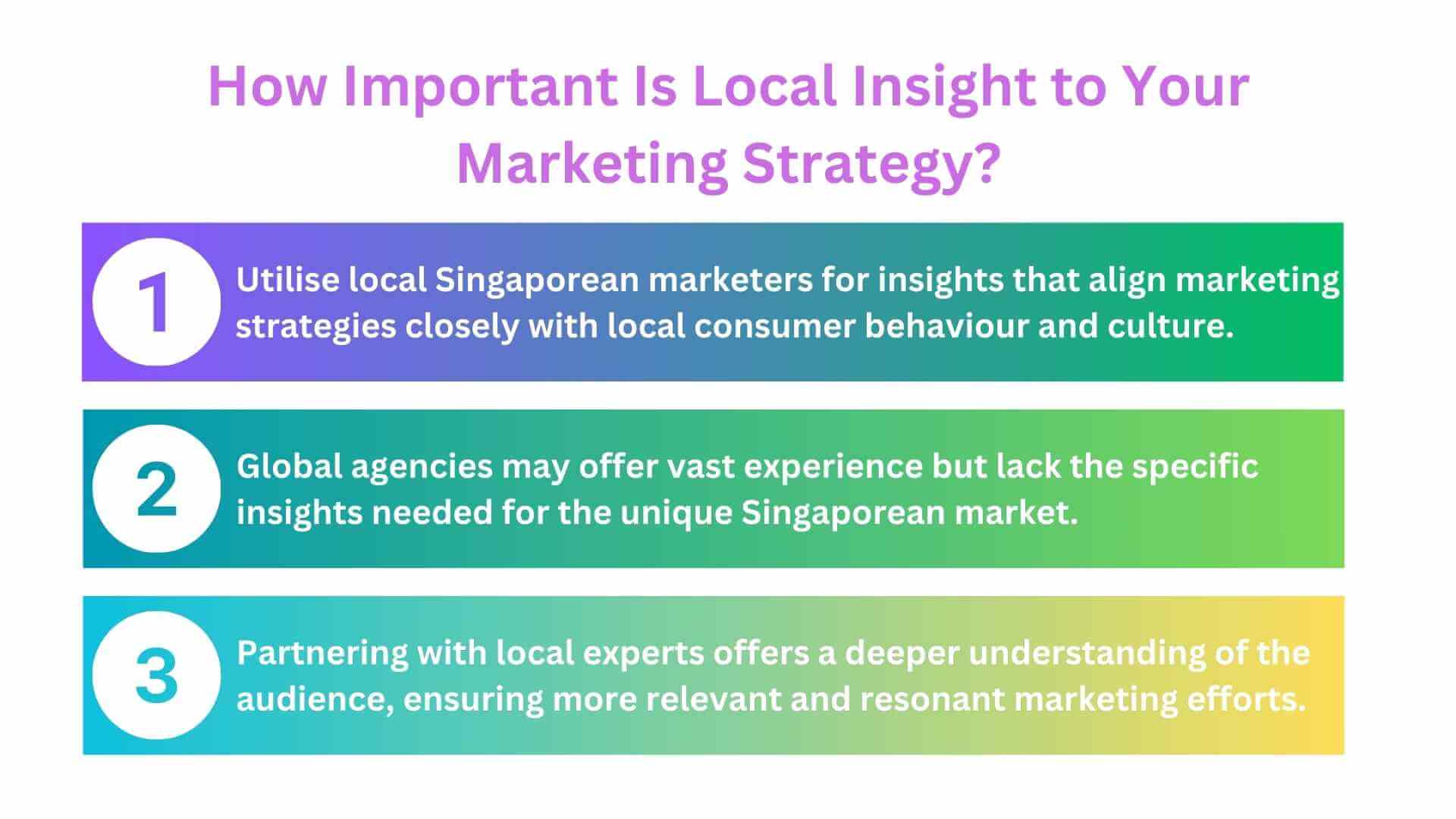 How Important Is Local Insight to Your Marketing Strategy?

1

Utilise local Singaporean marketers for insights that align marketing strategies closely with local consumer behaviour and culture.

2

Global agencies may offer vast experience but lack the specific insights needed for the unique Singaporean market.

3

Partnering with local experts offers a deeper understanding of the audience, ensuring more relevant and resonant marketing efforts.